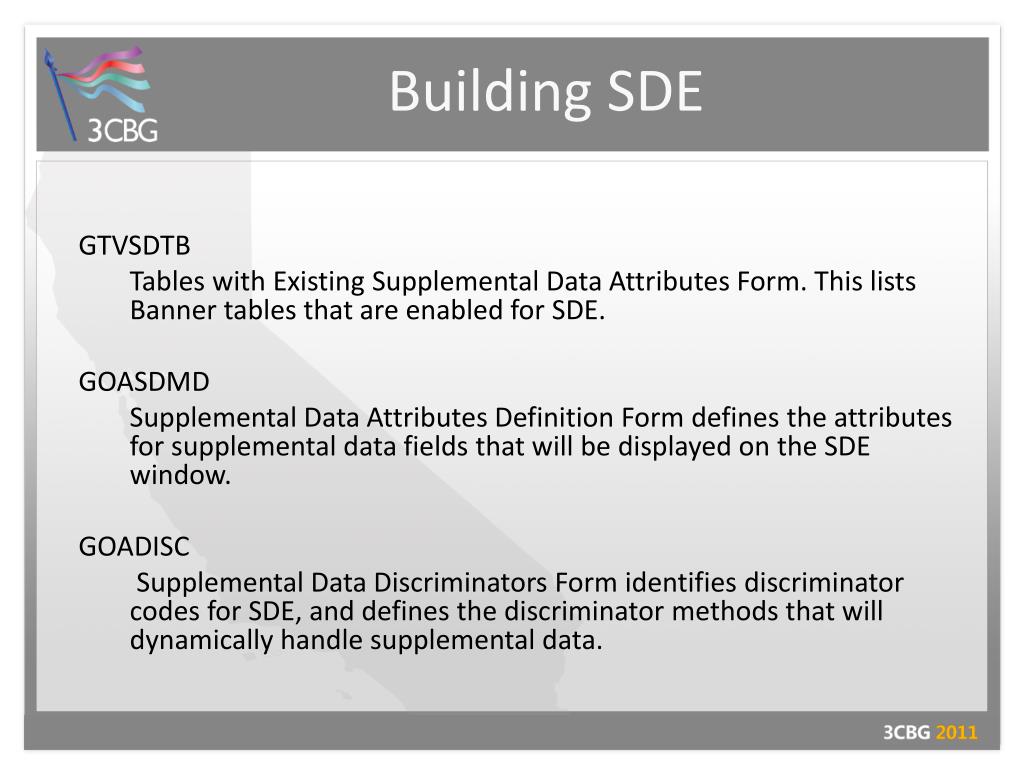 3CBG

Building SDE

GTVSDTB

Tables with Existing Supplemental Data Attributes Form. This lists Banner tables that are enabled for SDE.

GOASDMD

Supplemental Data Attributes Definition Form defines the attributes for supplemental data fields that will be displayed on the SDE window.

GOADISC

Supplemental Data Discriminators Form identifies discriminator codes for SDE, and defines the discriminator methods that will dynamically handle supplemental data.

3CBG 2011